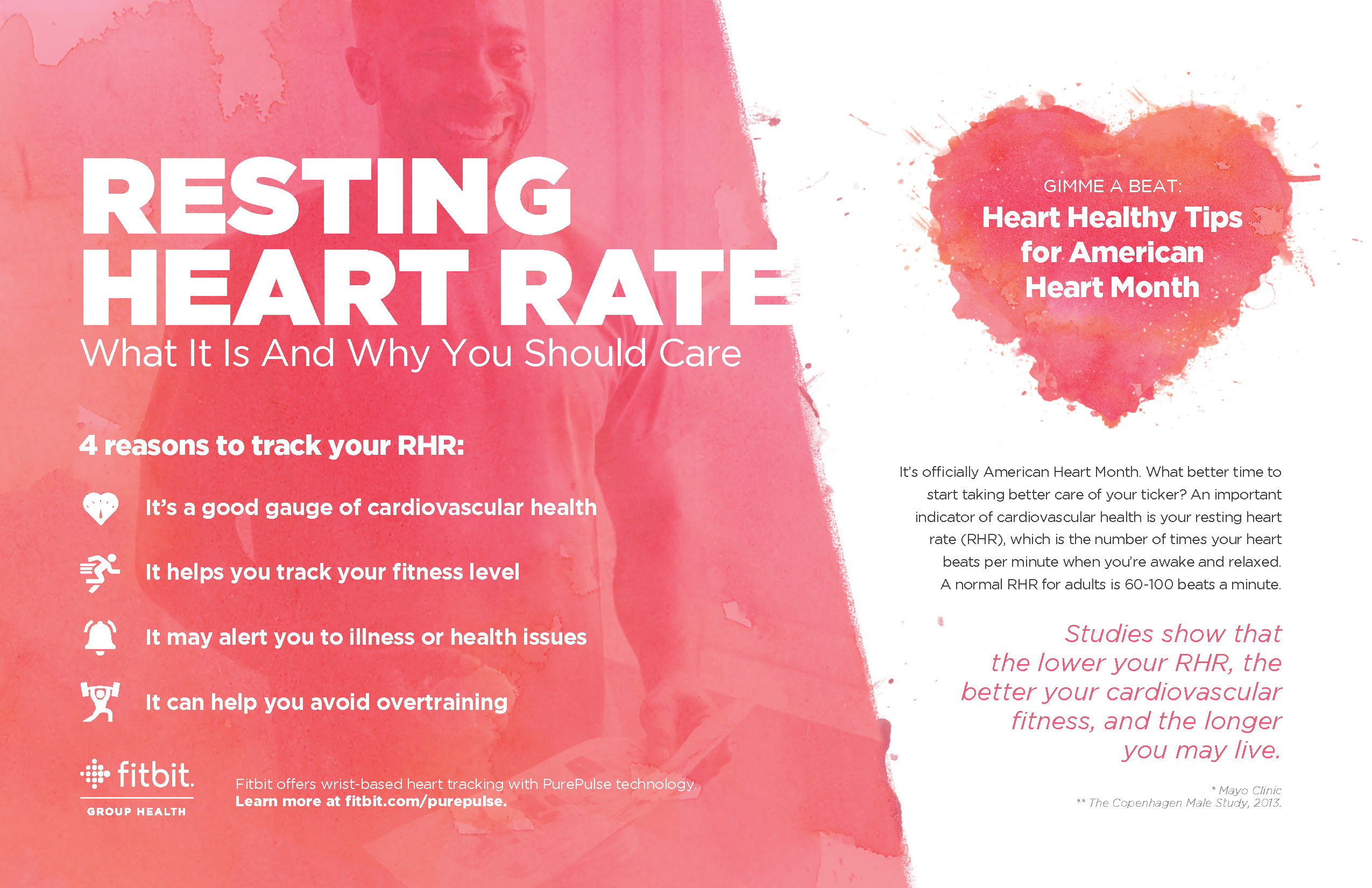 RESTING HEART RATE
What It Is And Why You Should Care

4 reasons to track your RHR:

It's a good gauge of cardiovascular health

It helps you track your fitness level

It may alert you to illness or health issues

It can help you avoid overtraining

fitbit.
GROUP HEALTH

Fitbit offers wrist-based heart tracking with PurePulse technology.
Learn more at fitbit.com/purepulse.

GIMME A BEAT:
Heart Healthy Tips for American Heart Month

It's officially American Heart Month. What better time to start taking better care of your ticker? An important indicator of cardiovascular health is your resting heart rate (RHR), which is the number of times your heart beats per minute when you're awake and relaxed. A normal RHR for adults is 60-100 beats a minute.

Studies show that the lower your RHR, the better your cardiovascular fitness, and the longer you may live.

* Mayo Clinic
** The Copenhagen Male Study, 2013.